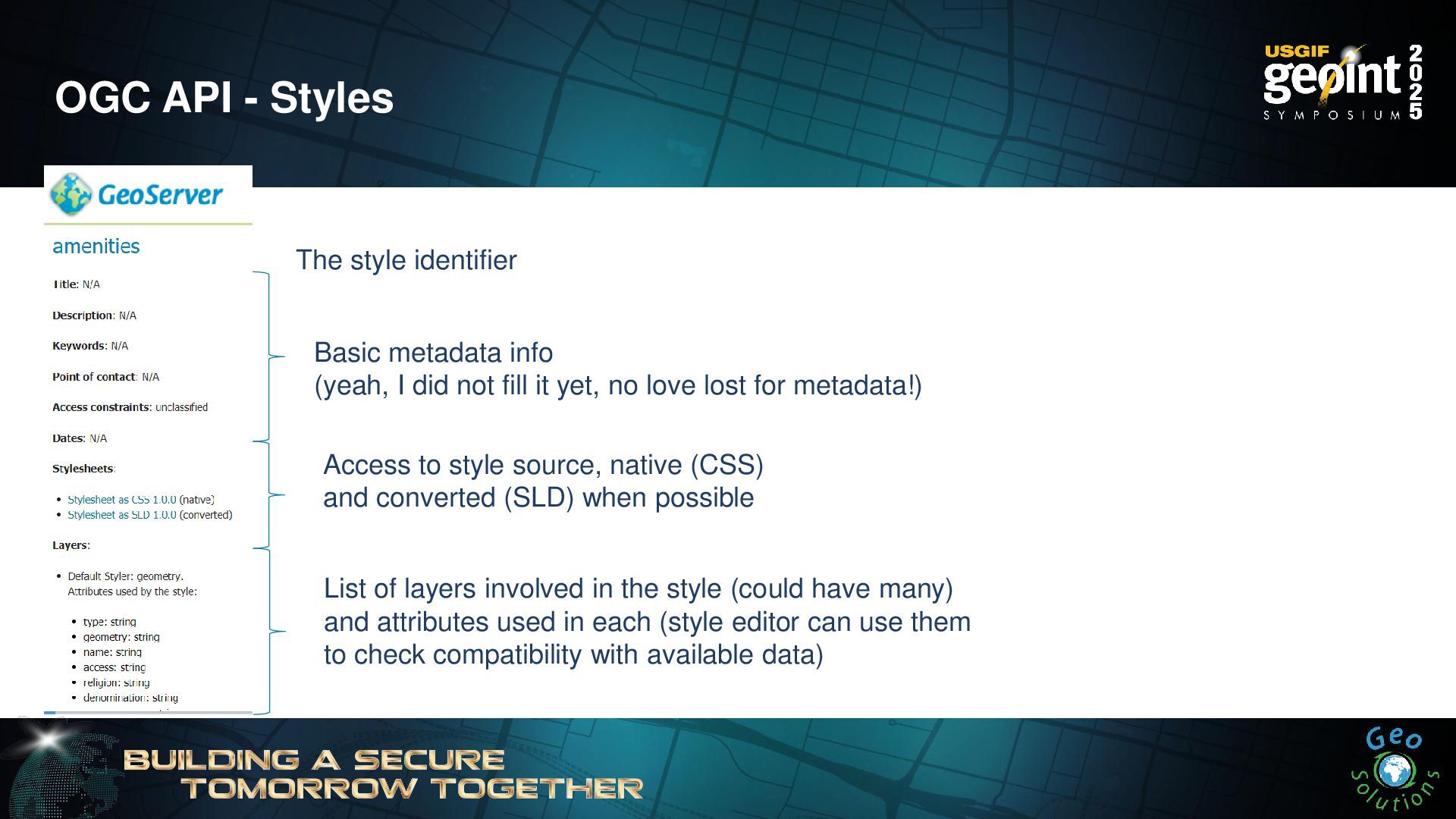 OGC API - Styles

USGIF geoint 2025 SYMPOSIUM

GeoServer

amenities

Title: N/A

Description: N/A

Keywords: N/A

Point of contact: N/A

Access constraints: unclassified

Dates: N/A

Stylesheets:

- Stylesheet as CSS 1.0.0 (native)
- Stylesheet as SLD 1.0.0 (converted)

Layers:

- Default Styler: geometry. Attributes used by the style:
  - type: string
  - geometry: string
  - name: string
  - access: string
  - religion: string
  - denomination: string

The style identifier

Basic metadata info
(yeah, I did not fill it yet, no love lost for metadata!)

Access to style source, native (CSS) and converted (SLD) when possible

List of layers involved in the style (could have many) and attributes used in each (style editor can use them to check compatibility with available data)

BUILDING A SECURE TOMORROW TOGETHER

Geo Solutions